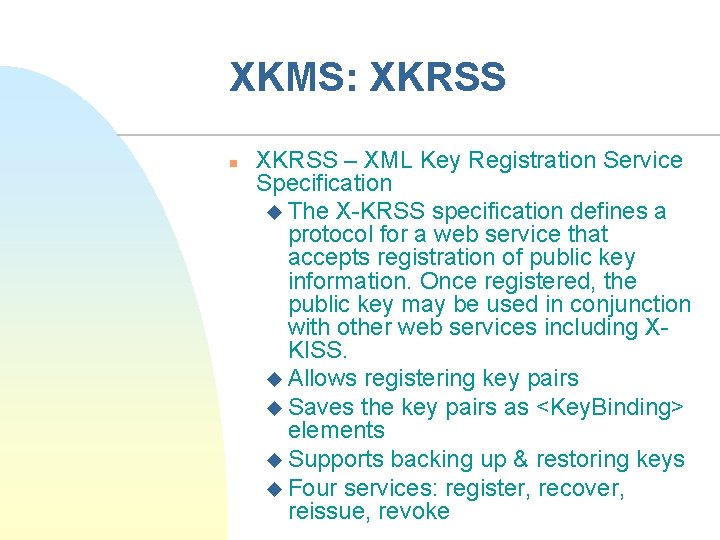 XKMS: XKRSS

XKRSS – XML Key Registration Service Specification

The X-KRSS specification defines a protocol for a web service that accepts registration of public key information. Once registered, the public key may be used in conjunction with other web services including X-KISS.

Allows registering key pairs

Saves the key pairs as <KeyBinding> elements

Supports backing up & restoring keys

Four services: register, recover, reissue, revoke